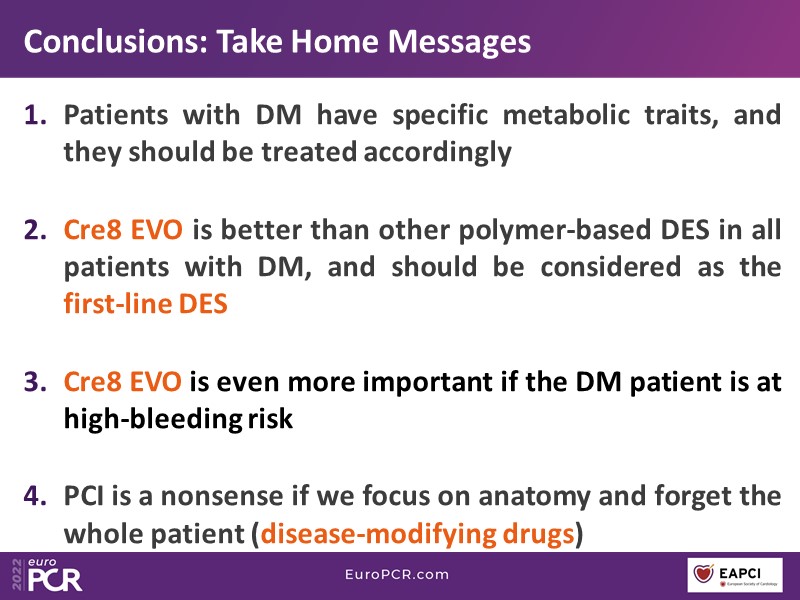 Conclusions: Take Home Messages

1. Patients with DM have specific metabolic traits, and they should be treated accordingly

2. Cre8 EVO is better than other polymer-based DES in all patients with DM, and should be considered as the first-line DES

3. Cre8 EVO is even more important if the DM patient is at high-bleeding risk

4. PCI is a nonsense if we focus on anatomy and forget the whole patient (disease-modifying drugs)

2022 euro PCR

EuroPCR.com

EAPCI European Society of Cardiology